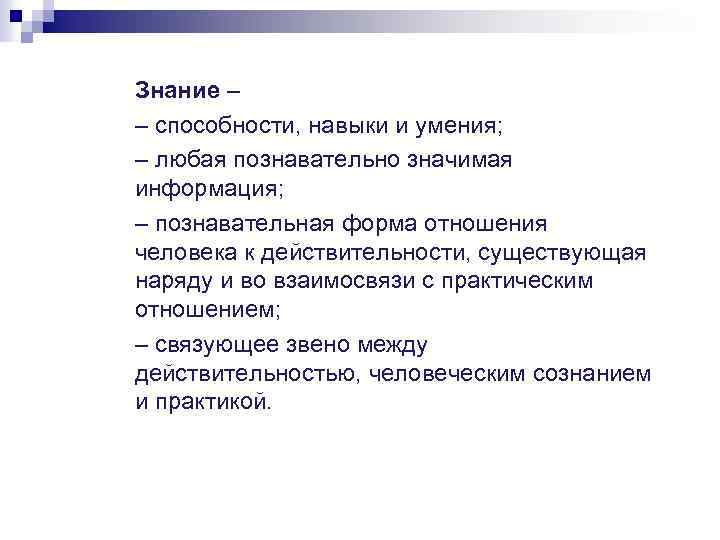 Знание –

– способности, навыки и умения;

– любая познавательно значимая информация;

– познавательная форма отношения человека к действительности, существующая наряду и во взаимосвязи с практическим отношением;

– связующее звено между действительностью, человеческим сознанием и практикой.